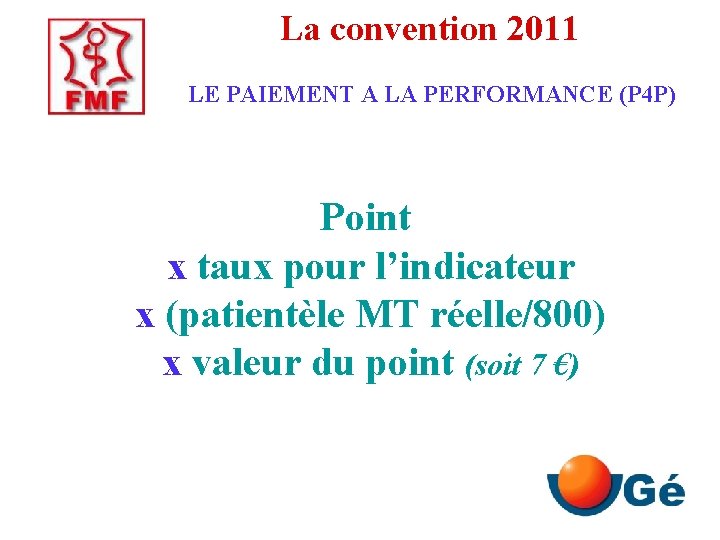 FMF

La convention 2011

LE PAIEMENT A LA PERFORMANCE (P4P)

Point
x taux pour l'indicateur
x (patientèle MT réelle/800)
x valeur du point (soit 7 €)

Gé